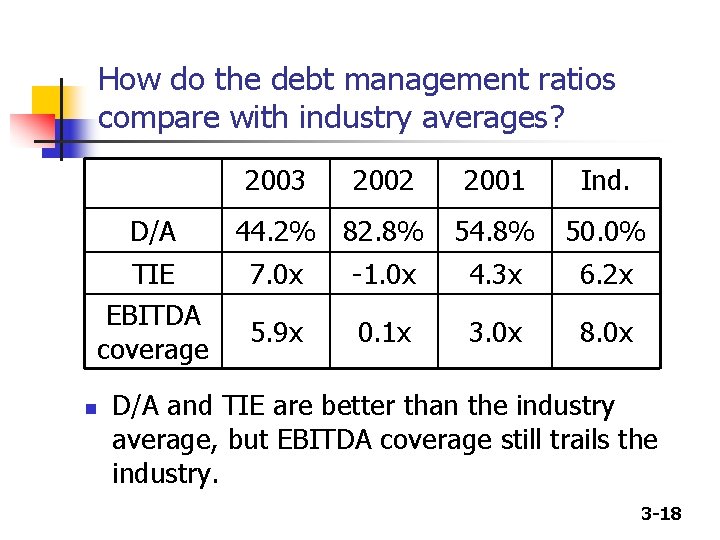 How do the debt management ratios compare with industry averages?

| | 2003 | 2002 | 2001 | Ind. |
|---|---|---|---|---|
| D/A | 44.2% | 82.8% | 54.8% | 50.0% |
| TIE | 7.0x | -1.0x | 4.3x | 6.2x |
| EBITDA coverage | 5.9x | 0.1x | 3.0x | 8.0x |

- D/A and TIE are better than the industry average, but EBITDA coverage still trails the industry.

3-18